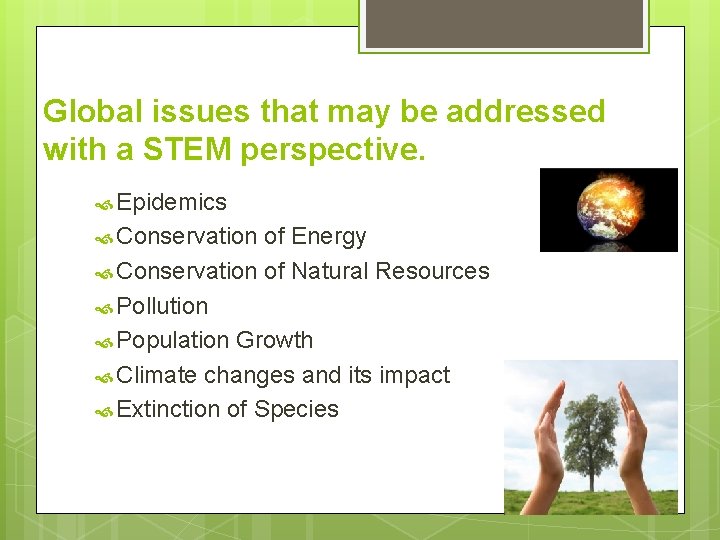 Global issues that may be addressed with a STEM perspective.

Epidemics
Conservation of Energy
Conservation of Natural Resources
Pollution
Population Growth
Climate changes and its impact
Extinction of Species